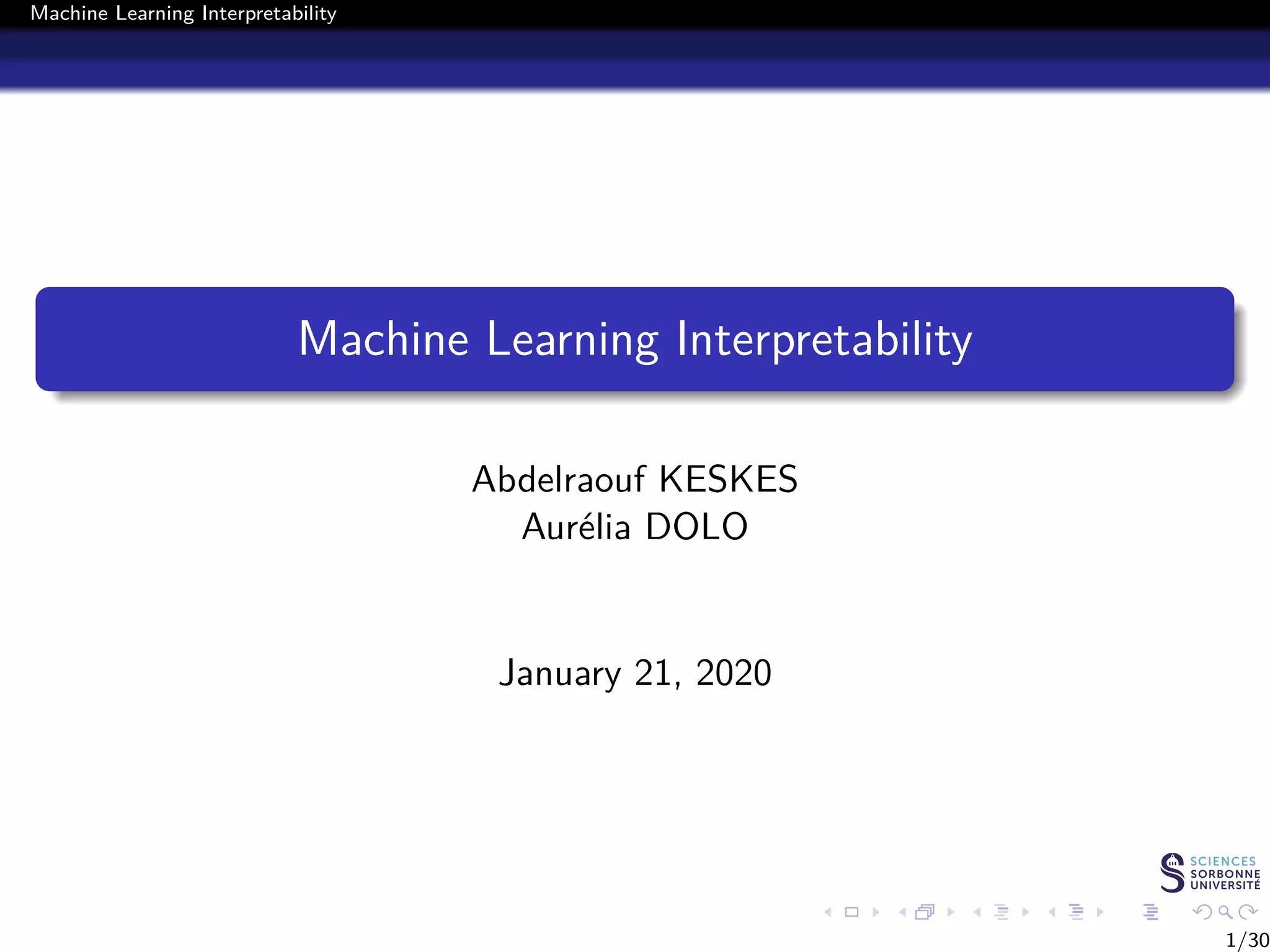 Machine Learning Interpretability

Machine Learning Interpretability

Abdelraouf KESKES
Aurélia DOLO

January 21, 2020

SCIENCES
SORBONNE
UNIVERSITÉ

1/30